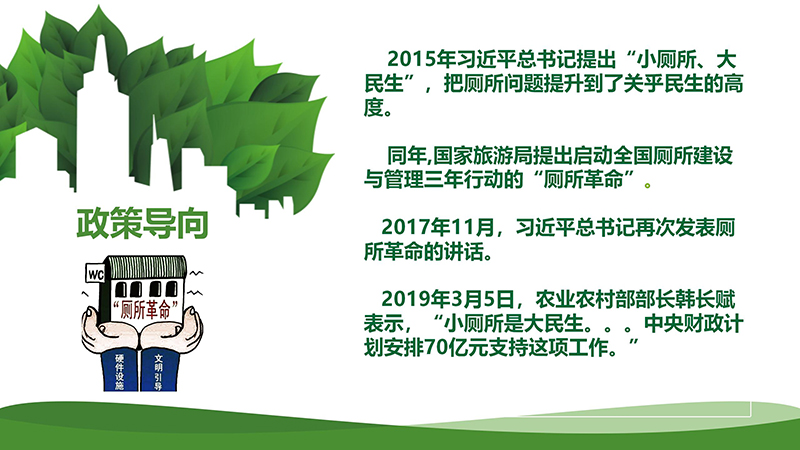 政策导向

WC
“厕所革命”
硬件设施
文明引导

2015年习近平总书记提出“小厕所、大民生”，把厕所问题提升到了关乎民生的高度。

同年,国家旅游局提出启动全国厕所建设与管理三年行动的“厕所革命”。

2017年11月，习近平总书记再次发表厕所革命的讲话。

2019年3月5日，农业农村部部长韩长赋表示，“小厕所是大民生。。。中央财政计划安排70亿元支持这项工作。”